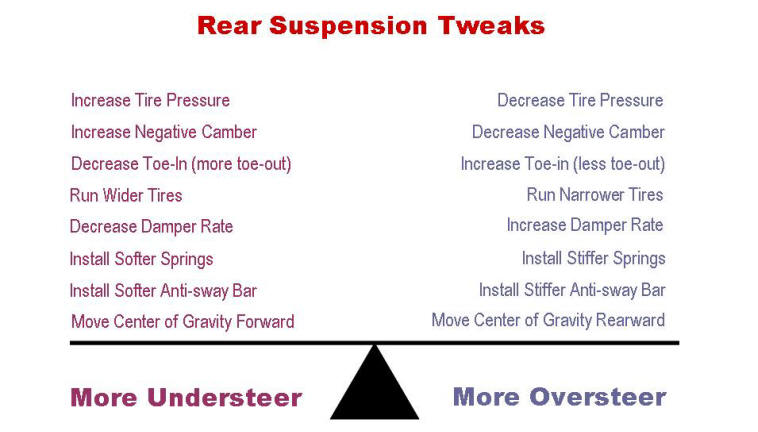 Rear Suspension Tweaks

Increase Tire Pressure
Increase Negative Camber
Decrease Toe-In (more toe-out)
Run Wider Tires
Decrease Damper Rate
Install Softer Springs
Install Softer Anti-sway Bar
Move Center of Gravity Forward

Decrease Tire Pressure
Decrease Negative Camber
Increase Toe-in (less toe-out)
Run Narrower Tires
Increase Damper Rate
Install Stiffer Springs
Install Stiffer Anti-sway Bar
Move Center of Gravity Rearward

More Understeer

More Oversteer